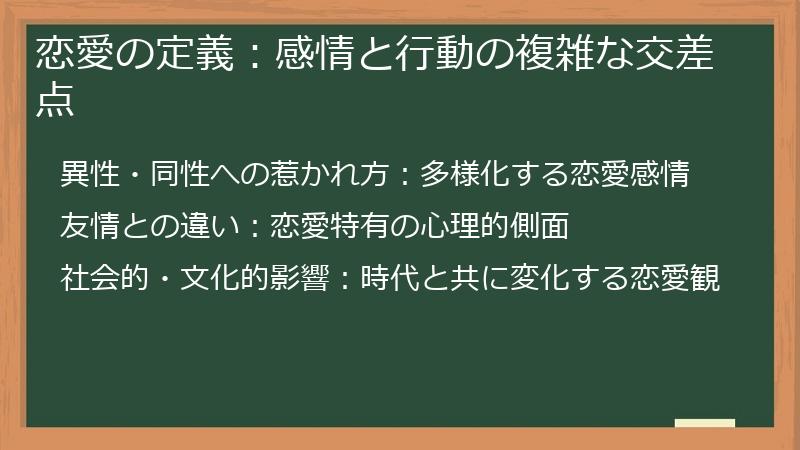 恋愛の定義：感情と行動の複雑な交差点

異性・同性への惹かれ方：多様化する恋愛感情

友情との違い：恋愛特有の心理的側面

社会的・文化的影響：時代と共に変化する恋愛観